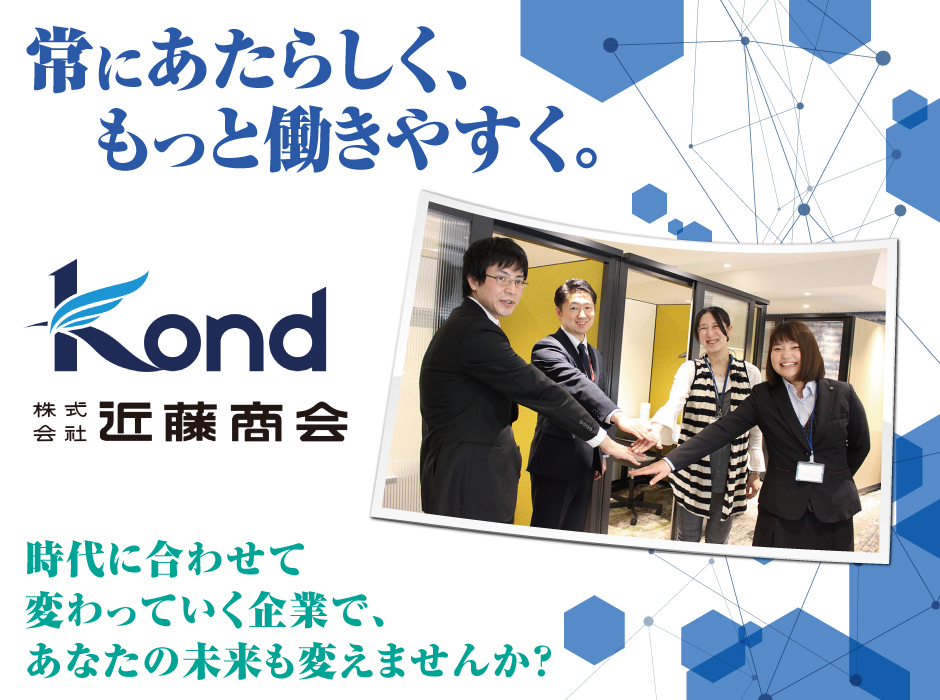 常にあたらしく、
もっと働きやすく。

Kond

株式会社 近藤商会

時代に合わせて
変わっていく企業で、
あなたの未来も変えませんか?